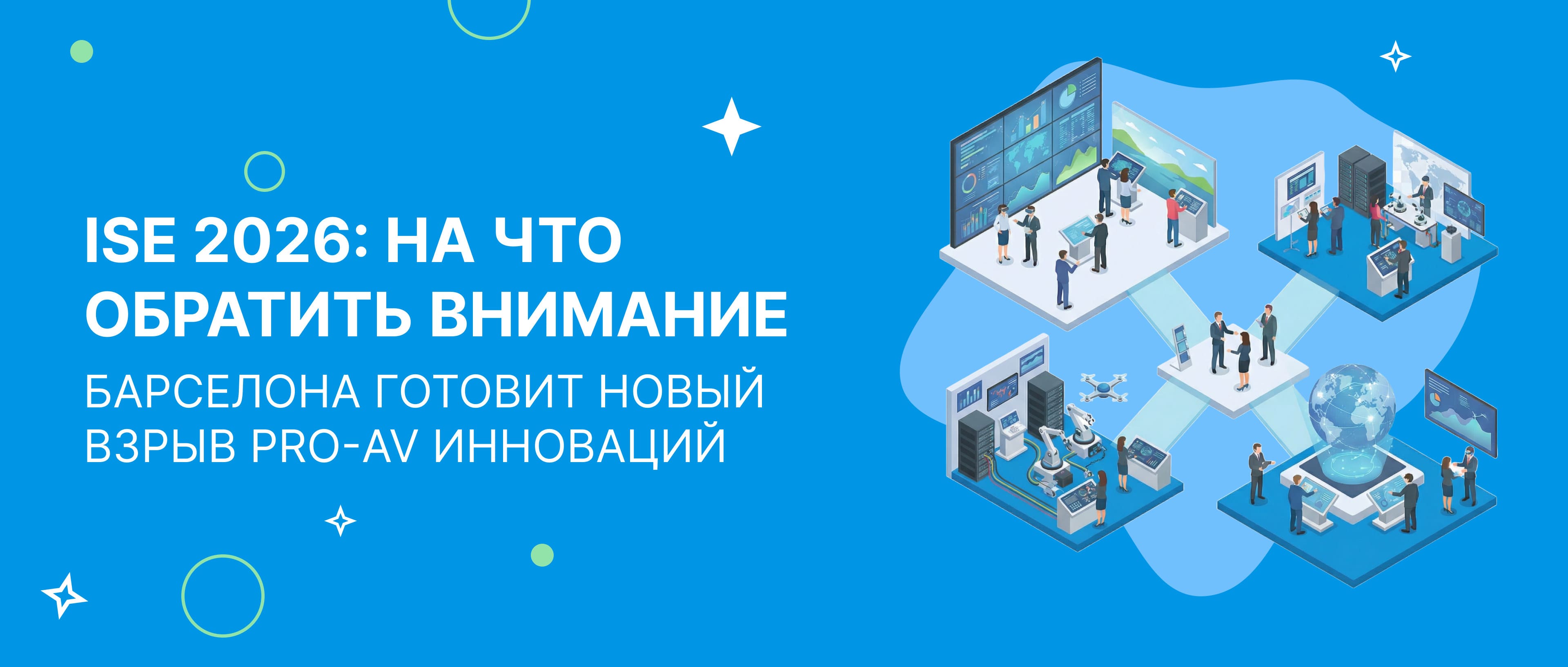 ISE 2026: НА ЧТО ОБРАТИТЬ ВНИМАНИЕ

БАРСЕЛОНА ГОТОВИТ НОВЫЙ ВЗРЫВ PRO-AV ИННОВАЦИЙ